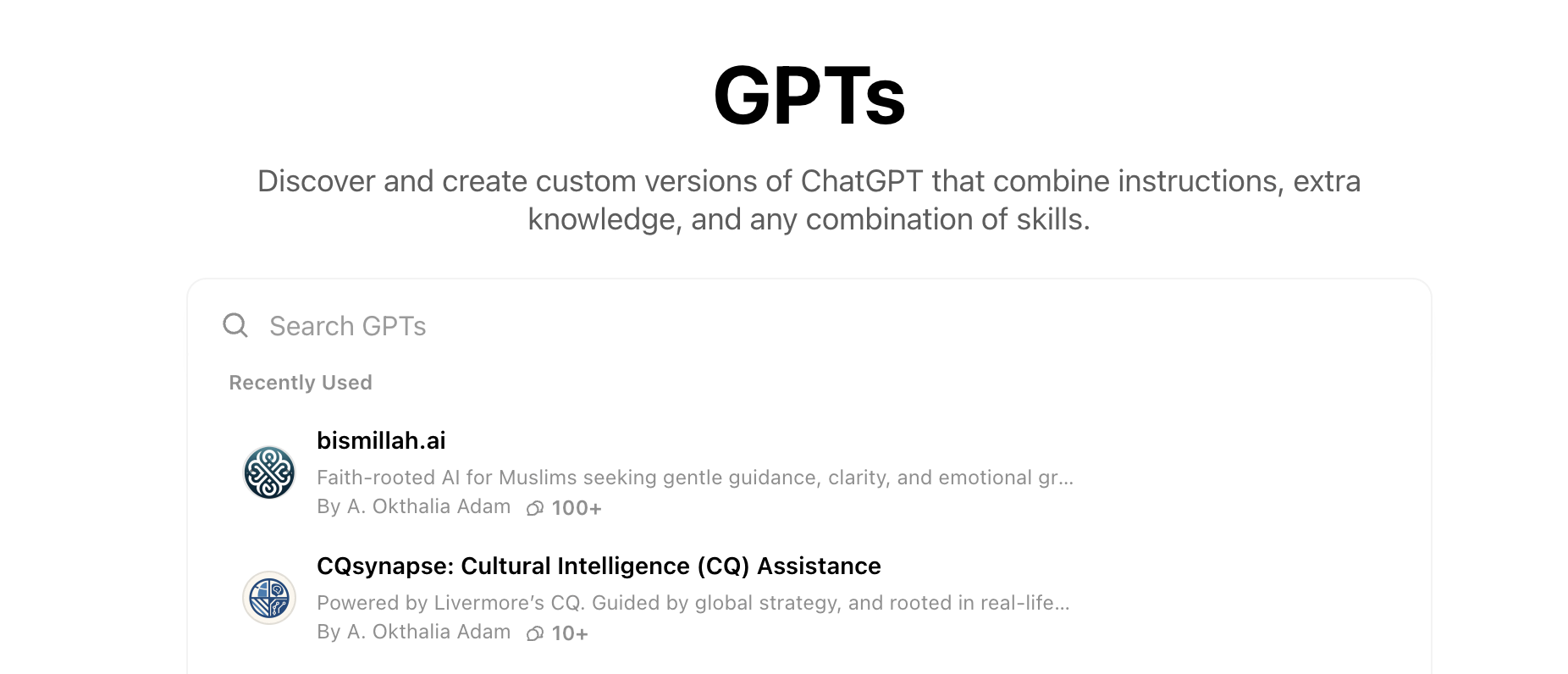 GPTs

Discover and create custom versions of ChatGPT that combine instructions, extra knowledge, and any combination of skills.

Search GPTs

Recently Used

bismillah.ai
Faith-rooted AI for Muslims seeking gentle guidance, clarity, and emotional gr...
By A. Okthalia Adam 100+

CQsynapse: Cultural Intelligence (CQ) Assistance
Powered by Livermore's CQ. Guided by global strategy, and rooted in real-life...
By A. Okthalia Adam 10+